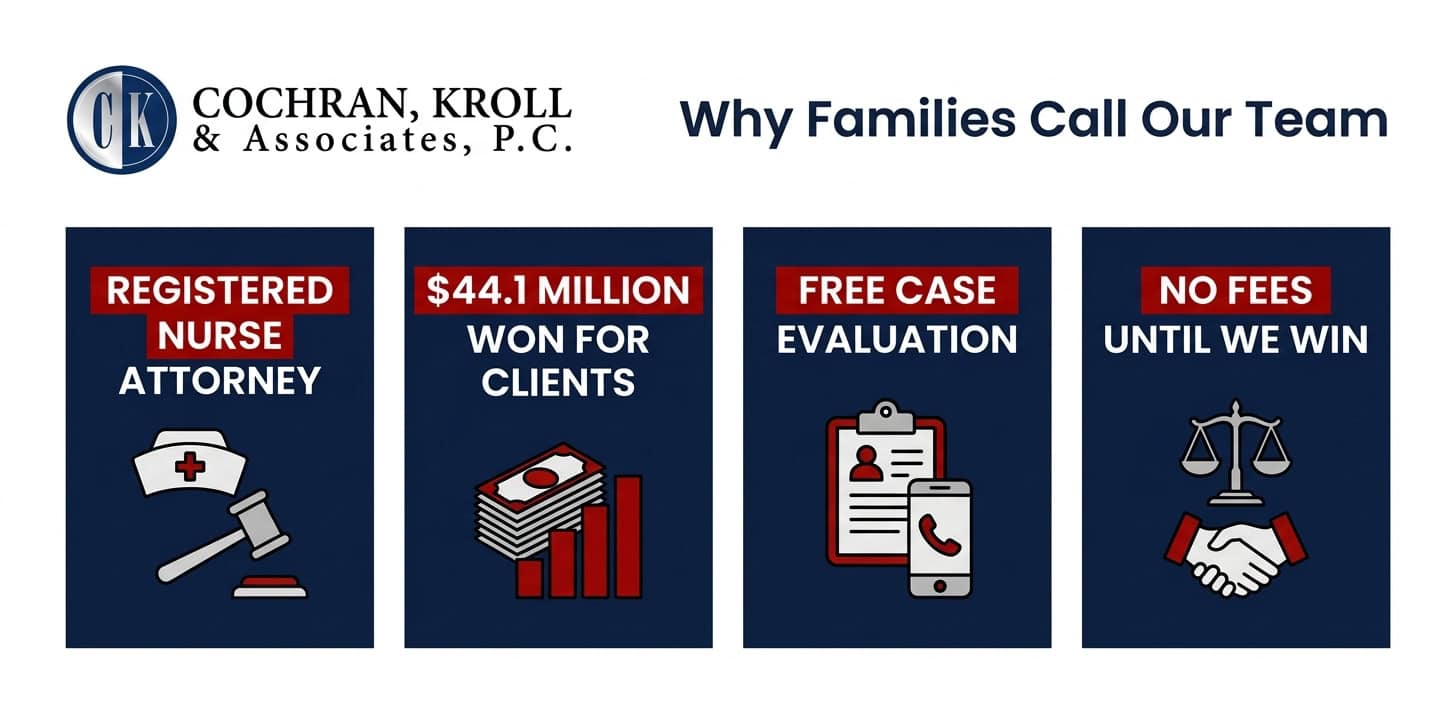 CK COCHRAN, KROLL & Associates, P.C.

Why Families Call Our Team

REGISTERED NURSE ATTORNEY

$44.1 MILLION WON FOR CLIENTS

FREE CASE EVALUATION

NO FEES UNTIL WE WIN